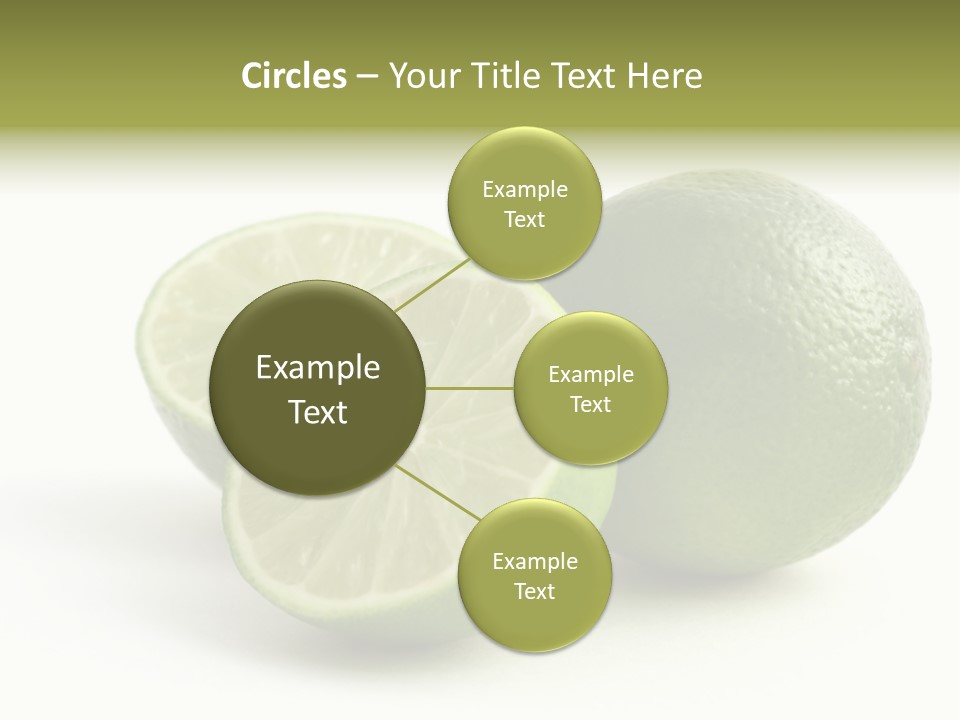 Circles – Your Title Text Here

Example Text

Example Text

Example Text

Example Text